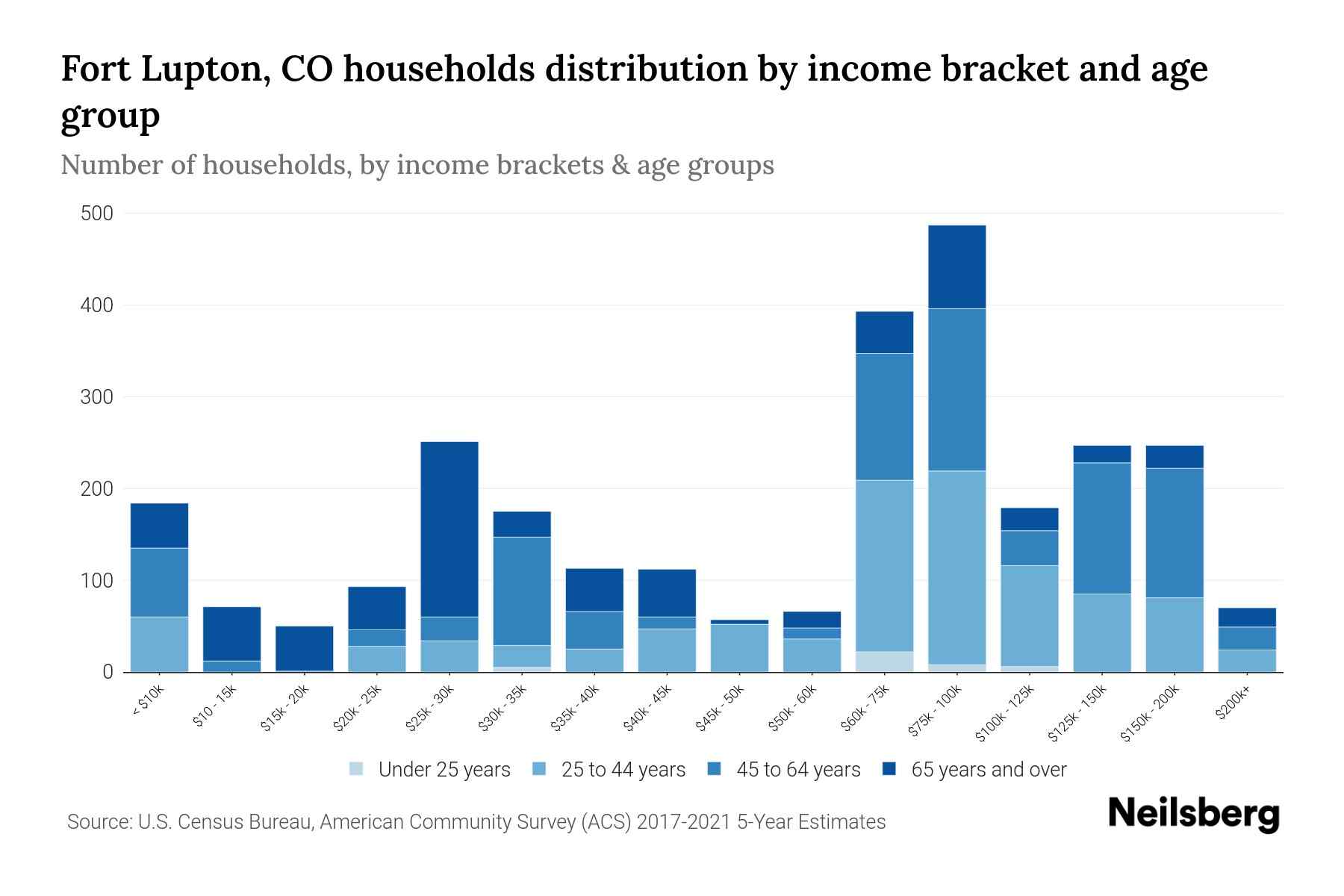 Fort Lupton, CO households distribution by income bracket and age group

Number of households, by income brackets & age groups

500
400
300
200
100
0

< $10k
$10 - 15k
$15k - 20k
$20k - 25k
$25k - 30k
$30k - 35k
$35k - 40k
$40k - 45k
$45k - 50k
$50k - 60k
$60k - 75k
$75k - 100k
$100k - 125k
$125k - 150k
$150k - 200k
$200k+

Under 25 years
25 to 44 years
45 to 64 years
65 years and over

Source: U.S. Census Bureau, American Community Survey (ACS) 2017-2021 5-Year Estimates

Neilsberg